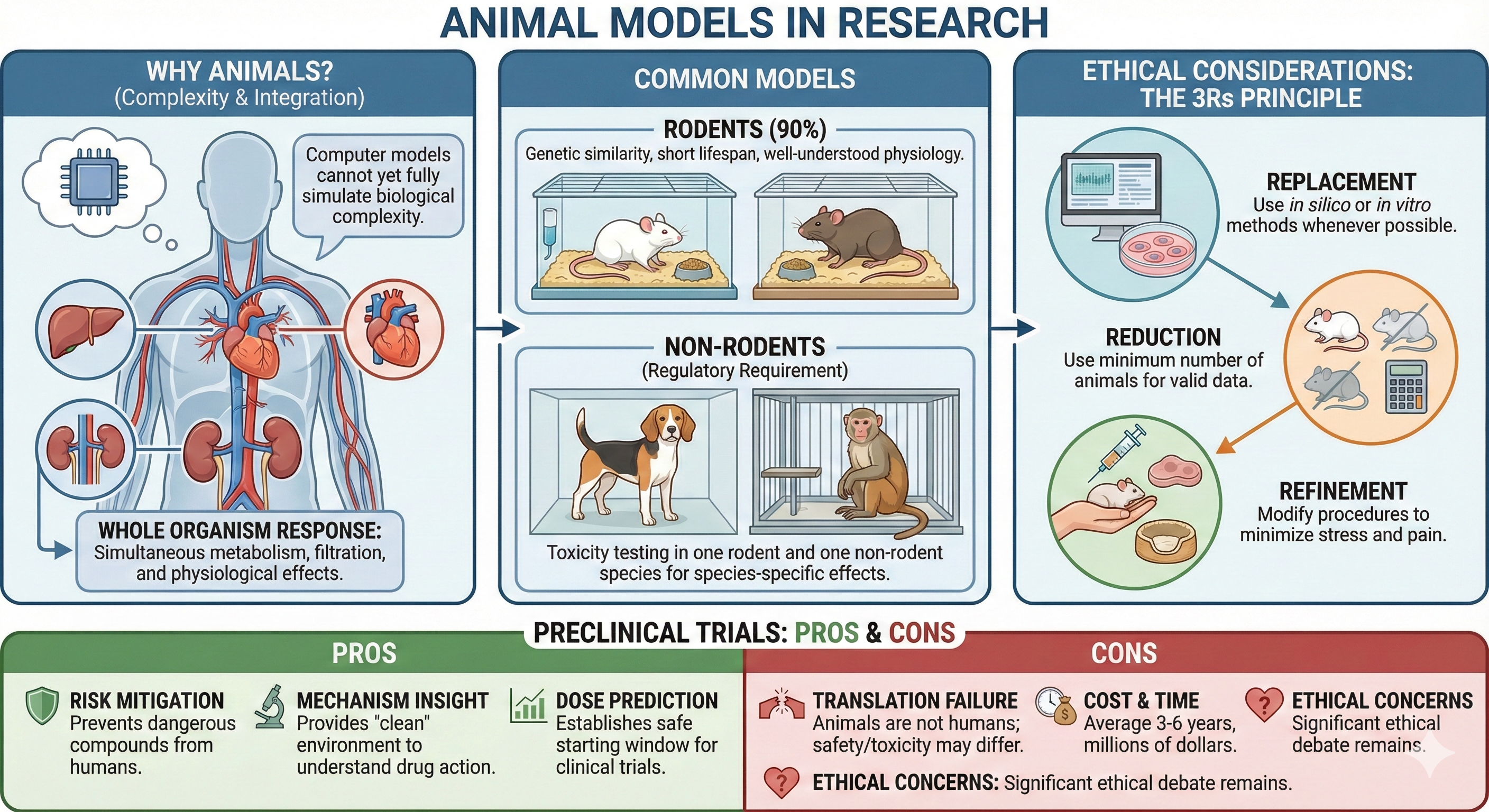 ANIMAL MODELS IN RESEARCH

WHY ANIMALS?
(Complexity & Integration)

Computer models cannot yet fully simulate biological complexity.

WHOLE ORGANISM RESPONSE:
Simultaneous metabolism, filtration, and physiological effects.

COMMON MODELS

RODENTS (90%)
Genetic similarity, short lifespan, well-understood physiology.

NON-RODENTS
(Regulatory Requirement)

Toxicity testing in one rodent and one non-rodent species for species-specific effects.

ETHICAL CONSIDERATIONS: THE 3Rs PRINCIPLE

REPLACEMENT
Use in silico or in vitro methods whenever possible.

REDUCTION
Use minimum number of animals for valid data.

REFINEMENT
Modify procedures to minimize stress and pain.

PRECLINICAL TRIALS: PROS & CONS

PROS

RISK MITIGATION
Prevents dangerous compounds from humans.

MECHANISM INSIGHT
Provides "clean" environment to understand drug action.

DOSE PREDICTION
Establishes safe starting window for clinical trials.

CONS

TRANSLATION FAILURE
Animals are not humans; safety/toxicity may differ.

COST & TIME
Average 3-6 years, millions of dollars.

ETHICAL CONCERNS
Significant ethical debate remains.

ETHICAL CONCERNS: Significant ethical debate remains.